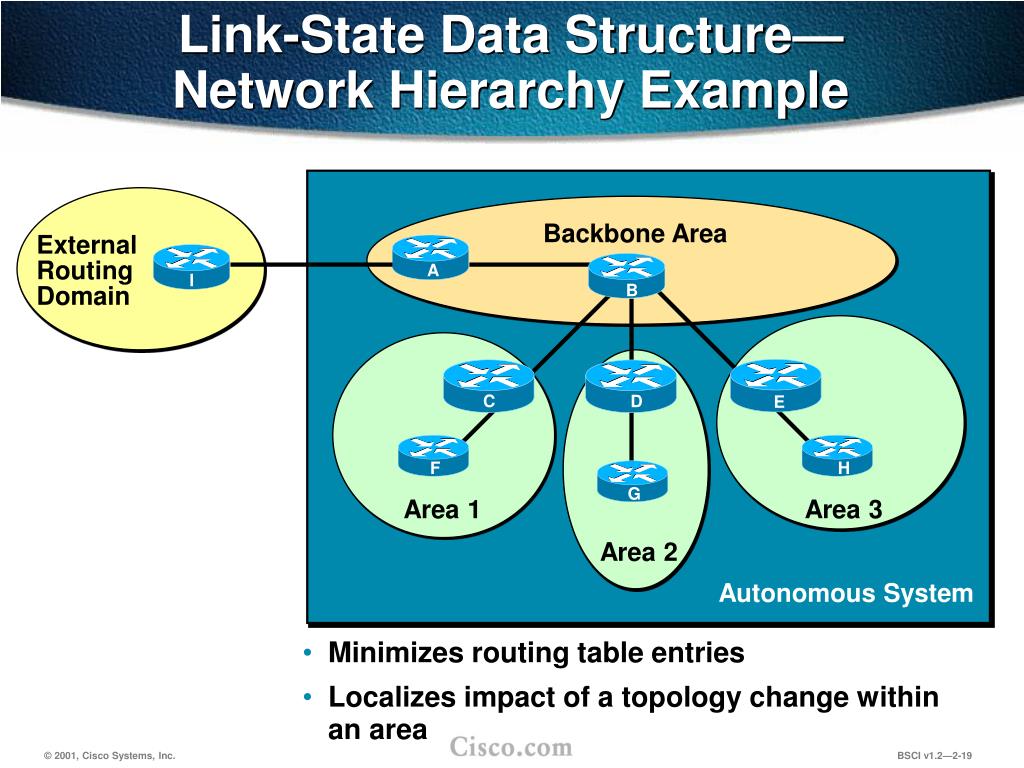 Link-State Data Structure—
Network Hierarchy Example

External Routing Domain

I

Backbone Area

A

B

C

D

E

F

G

H

Area 1

Area 2

Area 3

Autonomous System

• Minimizes routing table entries

• Localizes impact of a topology change within an area

© 2001, Cisco Systems, Inc.

Cisco.com

BSCI v1.2—2-19